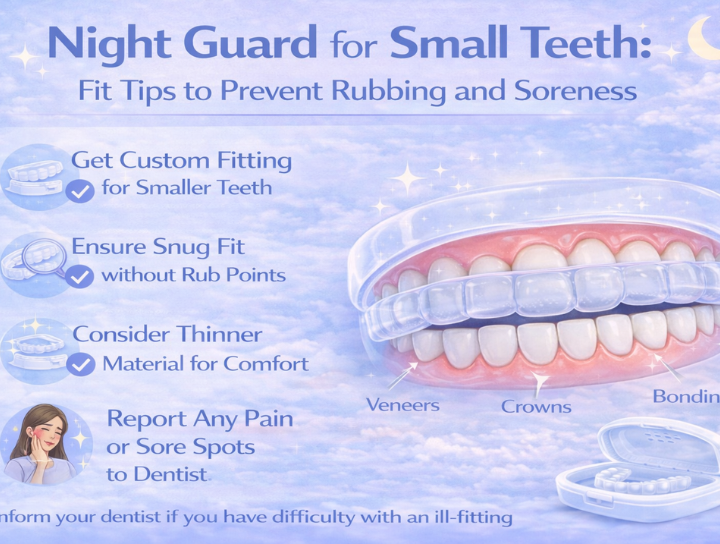 Night Guard for Small Teeth:
Fit Tips to Prevent Rubbing and Soreness

Get Custom Fitting for Smaller Teeth

Ensure Snug Fit without Rub Points

Consider Thinner Material for Comfort

Report Any Pain or Sore Spots to Dentist

Veneers
Crowns
Bondin

nform your dentist if you have difficulty with an ill-fitting